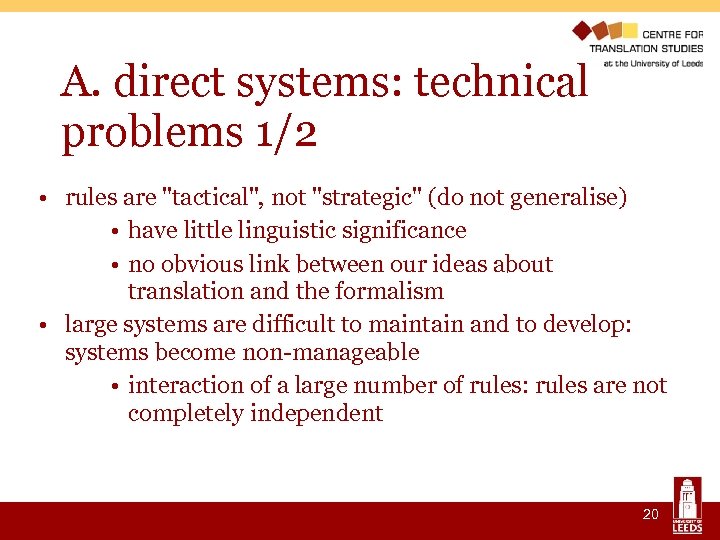 CENTRE FOR
TRANSLATION STUDIES
at the University of Leeds

A. direct systems: technical problems 1/2

• rules are "tactical", not "strategic" (do not generalise)
  • have little linguistic significance
  • no obvious link between our ideas about translation and the formalism
• large systems are difficult to maintain and to develop: systems become non-manageable
  • interaction of a large number of rules: rules are not completely independent

20

UNIVERSITY OF LEEDS